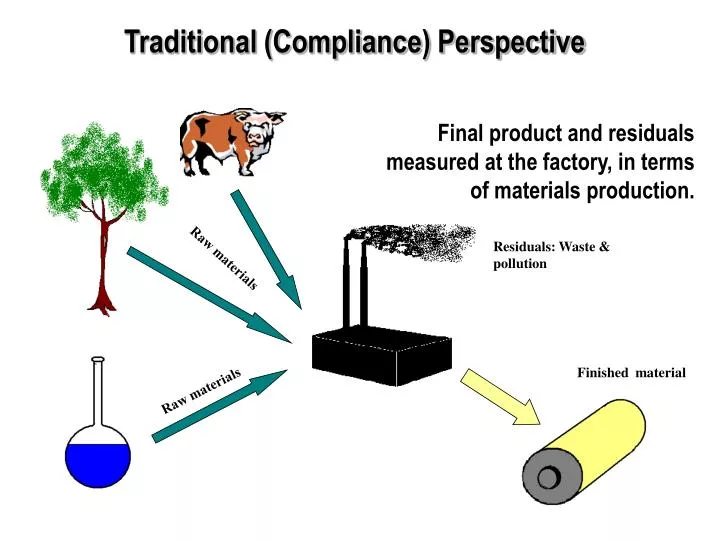 Traditional (Compliance) Perspective

Final product and residuals measured at the factory, in terms of materials production.

Raw materials

Residuals: Waste & pollution

Raw materials

Finished material